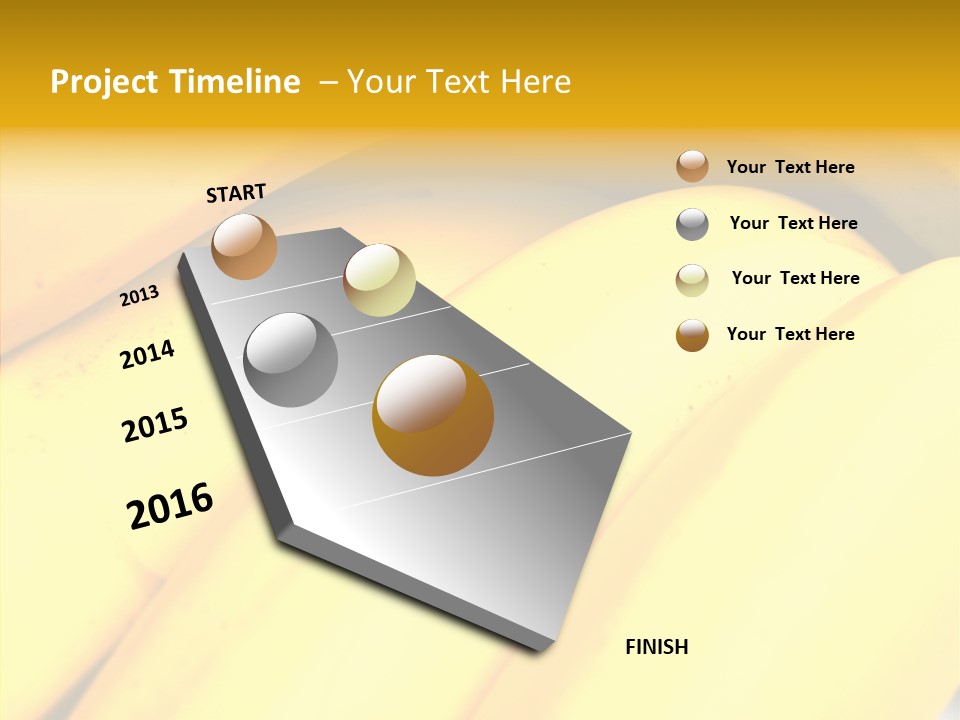 Project Timeline – Your Text Here

START

2013

2014

2015

2016

FINISH

Your Text Here

Your Text Here

Your Text Here

Your Text Here